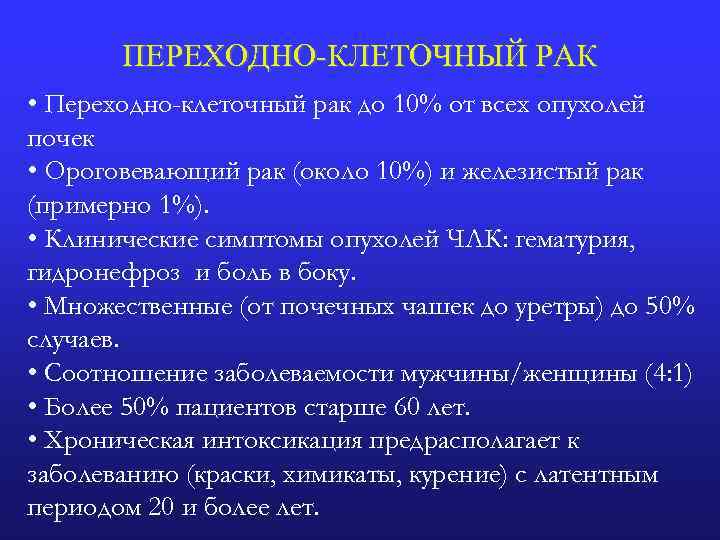 ПЕРЕХОДНО-КЛЕТОЧНЫЙ РАК

• Переходно-клеточный рак до 10% от всех опухолей почек
• Ороговевающий рак (около 10%) и железистый рак (примерно 1%).
• Клинические симптомы опухолей ЧЛК: гематурия, гидронефроз и боль в боку.
• Множественные (от почечных чашек до уретры) до 50% случаев.
• Соотношение заболеваемости мужчины/женщины (4:1)
• Более 50% пациентов старше 60 лет.
• Хроническая интоксикация предрасполагает к заболеванию (краски, химикаты, курение) с латентным периодом 20 и более лет.